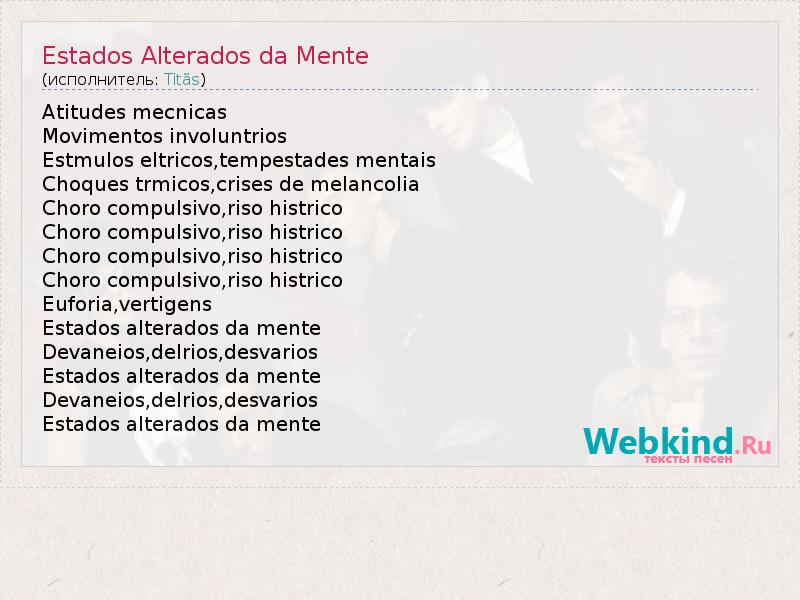 Estados Alterados da Mente
(исполнитель: Titãs)

Atitudes mecnicas
Movimentos involuntrios
Estmulos eltricos,tempestades mentais
Choques trmicos,crises de melancolia
Choro compulsivo,riso histrico
Choro compulsivo,riso histrico
Choro compulsivo,riso histrico
Choro compulsivo,riso histrico
Euforia,vertigens
Estados alterados da mente
Devaneios,delrios,desvarios
Estados alterados da mente
Devaneios,delrios,desvarios
Estados alterados da mente

Webkind.Ru
тексты песен